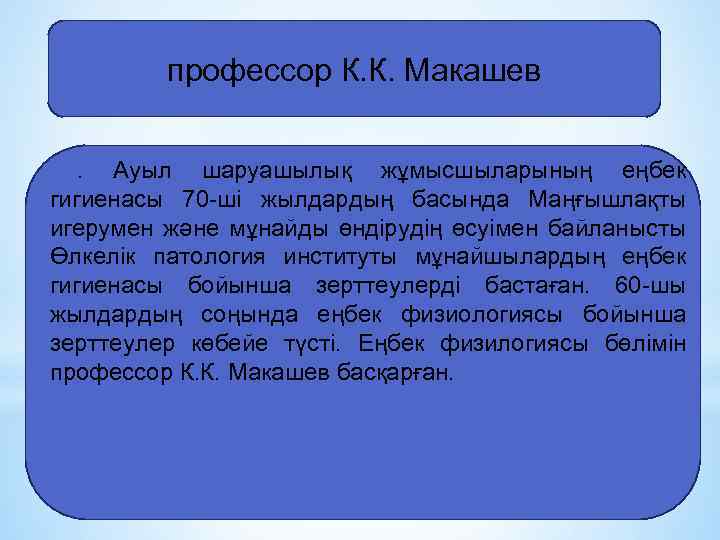 профессор К.К. Макашев

. Ауыл шаруашылық жұмысшыларының еңбек гигиенасы 70-ші жылдардың басында Маңғышлақты игерумен және мұнайды өндірудің өсуімен байланысты Өлкелік патология институты мұнайшылардың еңбек гигиенасы бойынша зерттеулерді бастаған. 60-шы жылдардың соңында еңбек физиологиясы бойынша зерттеулер көбейе түсті. Еңбек физилогиясы бөлімін профессор К.К. Макашев басқарған.